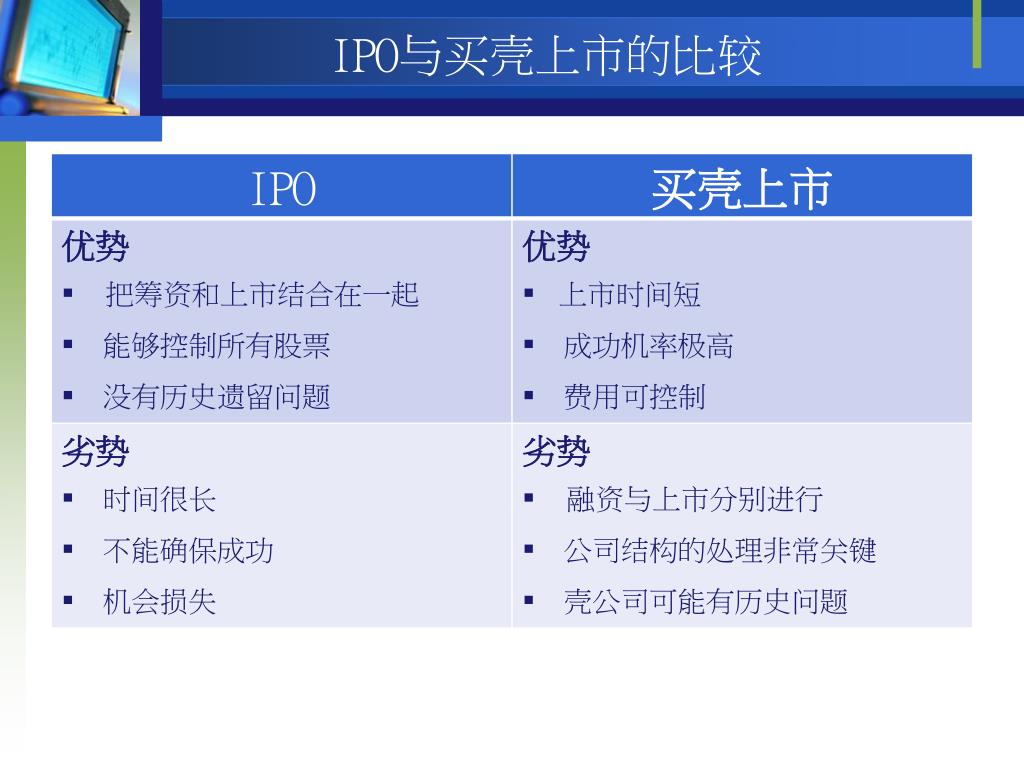 IPO与买壳上市的比较

| IPO | 买壳上市 |
|---|---|
| 优势<br>▪ 把筹资和上市结合在一起<br>▪ 能够控制所有股票<br>▪ 没有历史遗留问题 | 优势<br>▪ 上市时间短<br>▪ 成功机率极高<br>▪ 费用可控制 |
| 劣势<br>▪ 时间很长<br>▪ 不能确保成功<br>▪ 机会损失 | 劣势<br>▪ 融资与上市分别进行<br>▪ 公司结构的处理非常关键<br>▪ 壳公司可能有历史问题 |